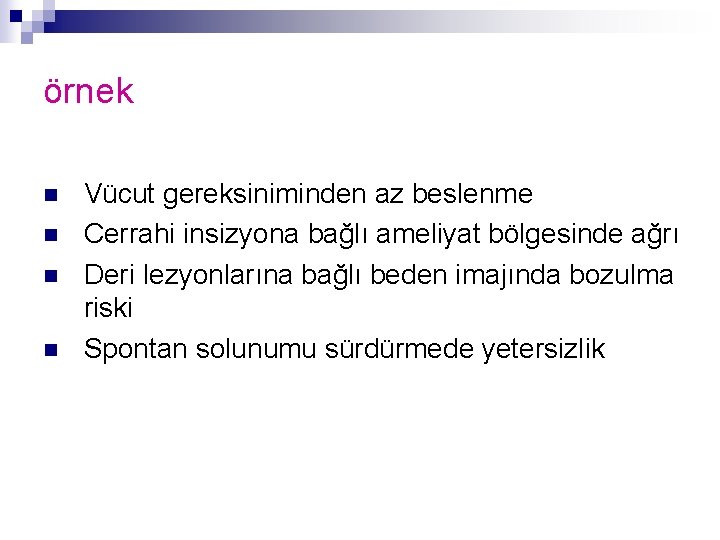 örnek

- Vücut gereksiniminden az beslenme
- Cerrahi insizyona bağlı ameliyat bölgesinde ağrı
- Deri lezyonlarına bağlı beden imajında bozulma riski
- Spontan solunumu sürdürmede yetersizlik